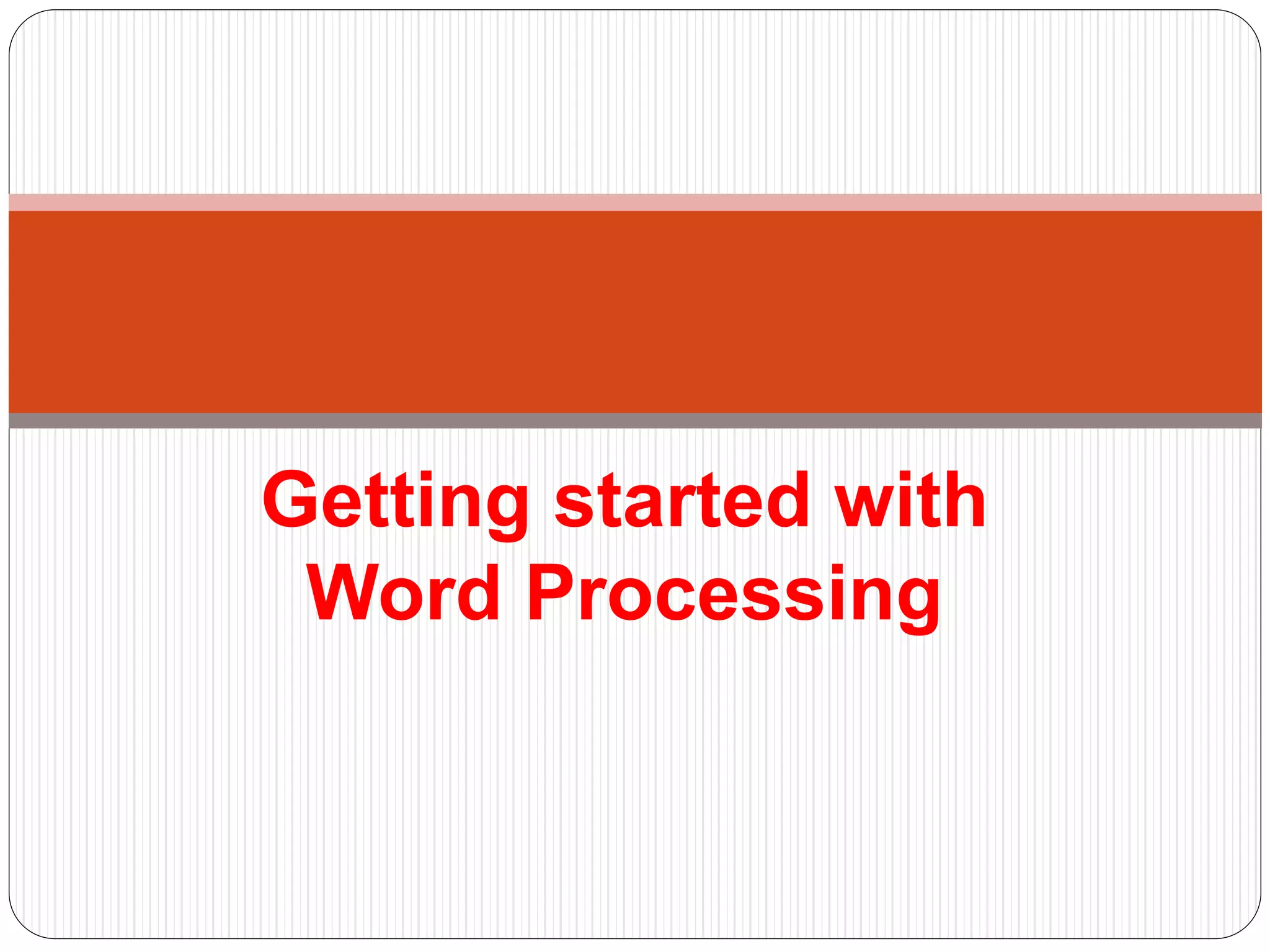 Getting started with Word Processing